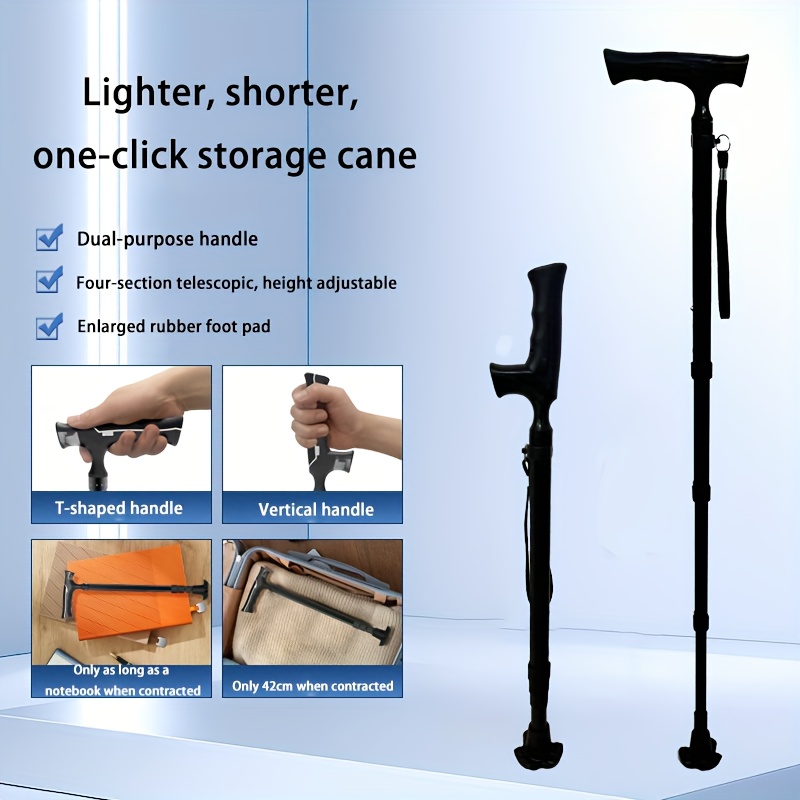 Lighter, shorter, one-click storage cane

Dual-purpose handle

Four-section telescopic, height adjustable

Enlarged rubber foot pad

T-shaped handle

Vertical handle

Only as long as a notebook when contracted

Only 42cm when contracted